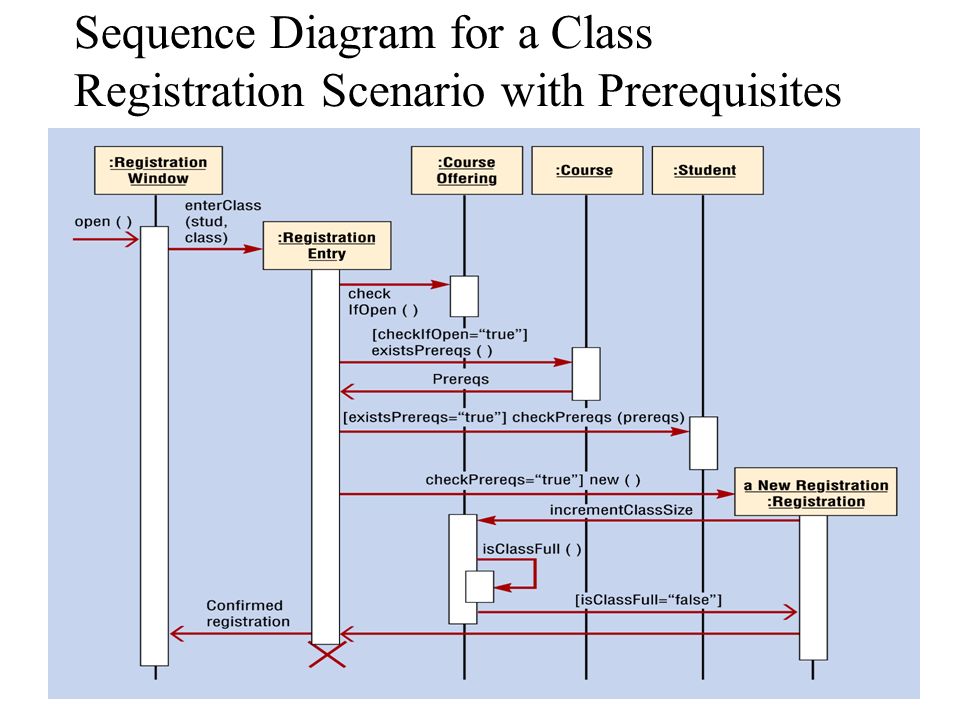 Sequence Diagram for a Class Registration Scenario with Prerequisites

:Registration Window

:Course Offering

:Course

:Student

open ( )

enterClass (stud, class)

:Registration Entry

check IfOpen ( )

[checkIfOpen="true"] existsPrereqs ( )

Prereqs

[existsPrereqs="true"] checkPrereqs (prereqs)

checkPrereqs="true"] new ( )

a New Registration :Registration

incrementClassSize

isClassFull ( )

[isClassFull="false"]

Confirmed registration